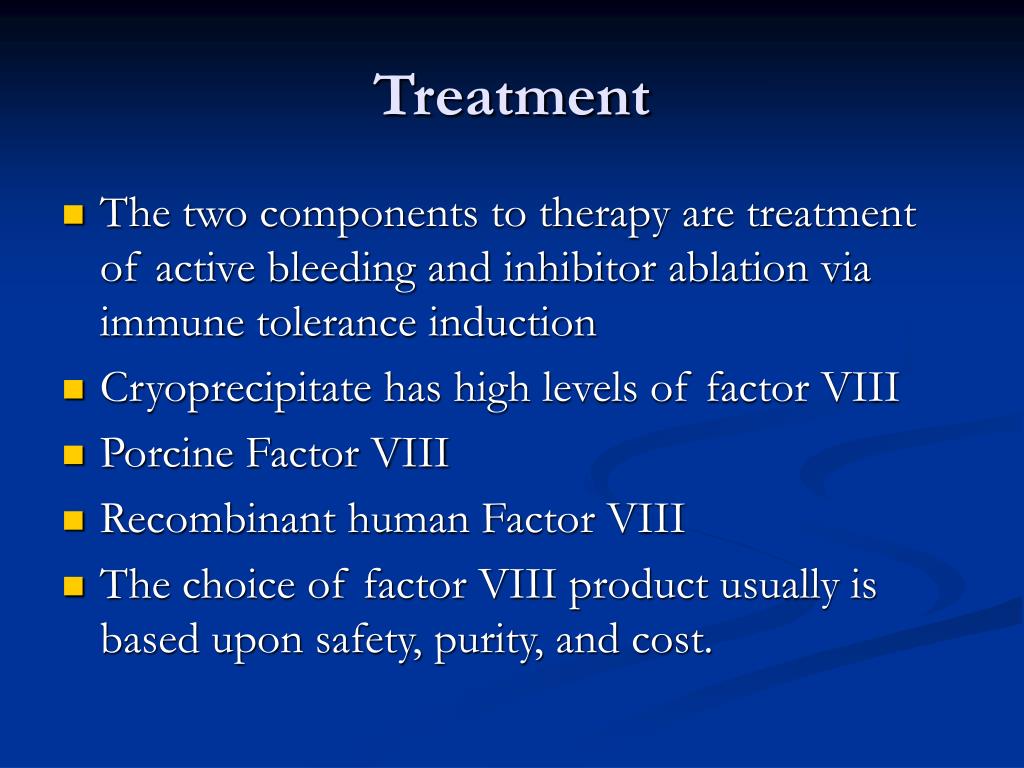 Treatment

- The two components to therapy are treatment of active bleeding and inhibitor ablation via immune tolerance induction
- Cryoprecipitate has high levels of factor VIII
- Porcine Factor VIII
- Recombinant human Factor VIII
- The choice of factor VIII product usually is based upon safety, purity, and cost.